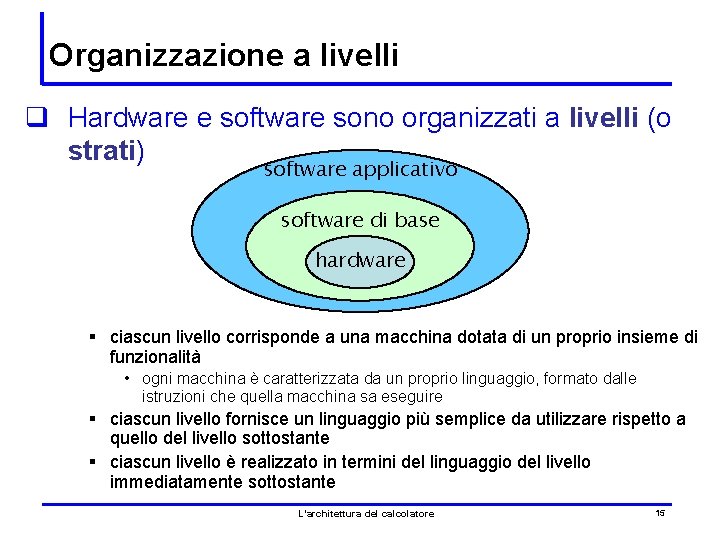 Organizzazione a livelli

❑ Hardware e software sono organizzati a livelli (o strati)

software applicativo

software di base

hardware

▪ ciascun livello corrisponde a una macchina dotata di un proprio insieme di funzionalità
  • ogni macchina è caratterizzata da un proprio linguaggio, formato dalle istruzioni che quella macchina sa eseguire
▪ ciascun livello fornisce un linguaggio più semplice da utilizzare rispetto a quello del livello sottostante
▪ ciascun livello è realizzato in termini del linguaggio del livello immediatamente sottostante

L'architettura del calcolatore

15